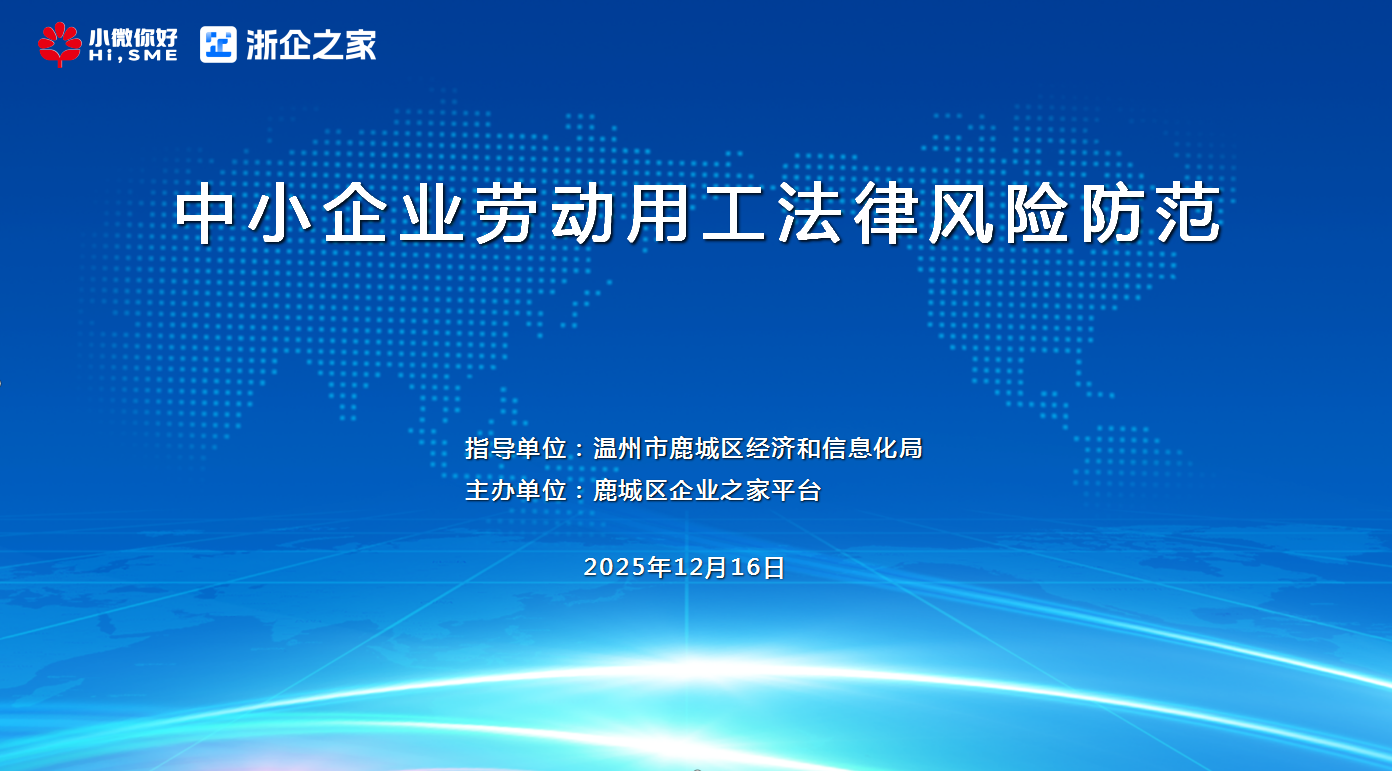 小微你好
Hi,SME
浙企之家

中小企业劳动用工法律风险防范

指导单位：温州市鹿城区经济和信息化局
主办单位：鹿城区企业之家平台

2025年12月16日